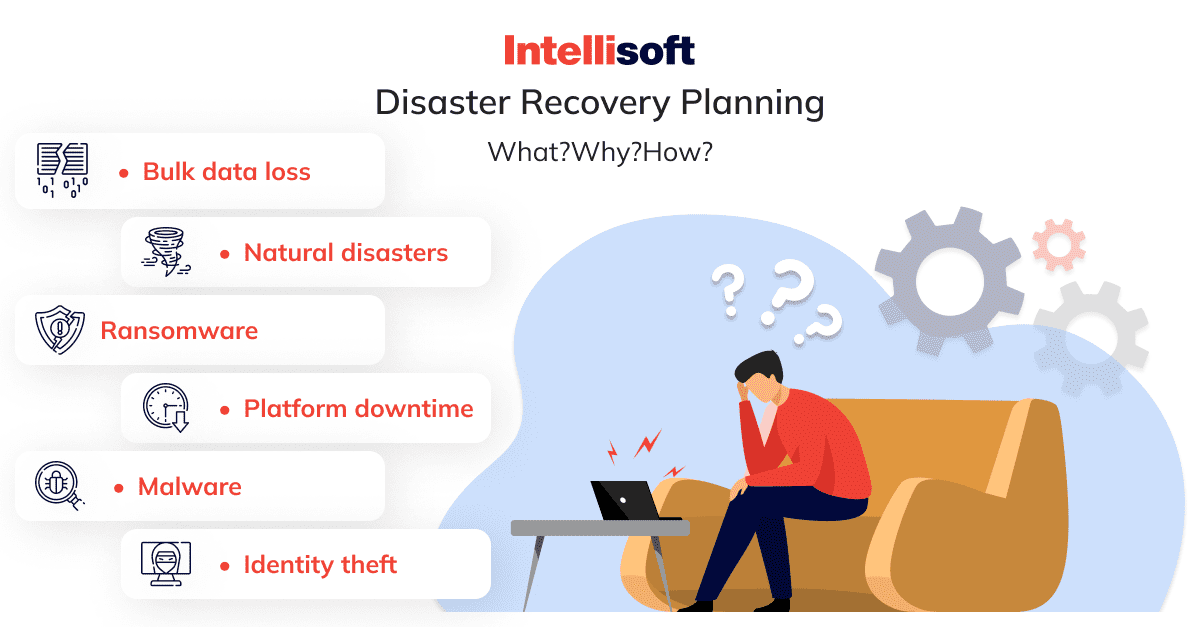 Intellisoft

Disaster Recovery Planning

What?Why?How?

• Bulk data loss

• Natural disasters

Ransomware

• Platform downtime

• Malware

• Identity theft